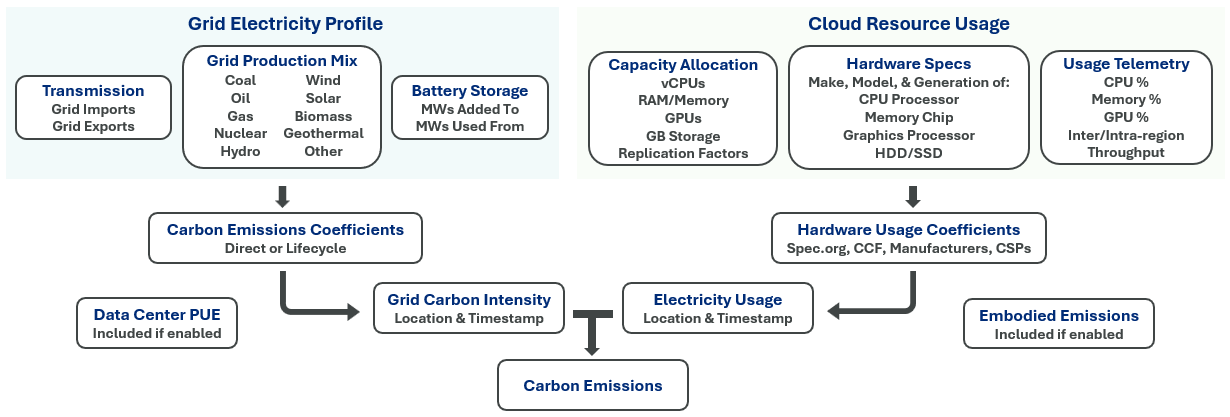 Grid Electricity Profile

Transmission
Grid Imports
Grid Exports

Grid Production Mix
Coal
Oil
Gas
Nuclear
Hydro
Wind
Solar
Biomass
Geothermal
Other

Battery Storage
MWs Added To
MWs Used From

Cloud Resource Usage

Capacity Allocation
vCPUs
RAM/Memory
GPUs
GB Storage
Replication Factors

Hardware Specs
Make, Model, & Generation of:
CPU Processor
Memory Chip
Graphics Processor
HDD/SSD

Usage Telemetry
CPU %
Memory %
GPU %
Inter/Intra-region
Throughput

Carbon Emissions Coefficients
Direct or Lifecycle

Hardware Usage Coefficients
Spec.org, CCF, Manufacturers, CSPs

Data Center PUE
Included if enabled

Grid Carbon Intensity
Location & Timestamp

Electricity Usage
Location & Timestamp

Embodied Emissions
Included if enabled

Carbon Emissions